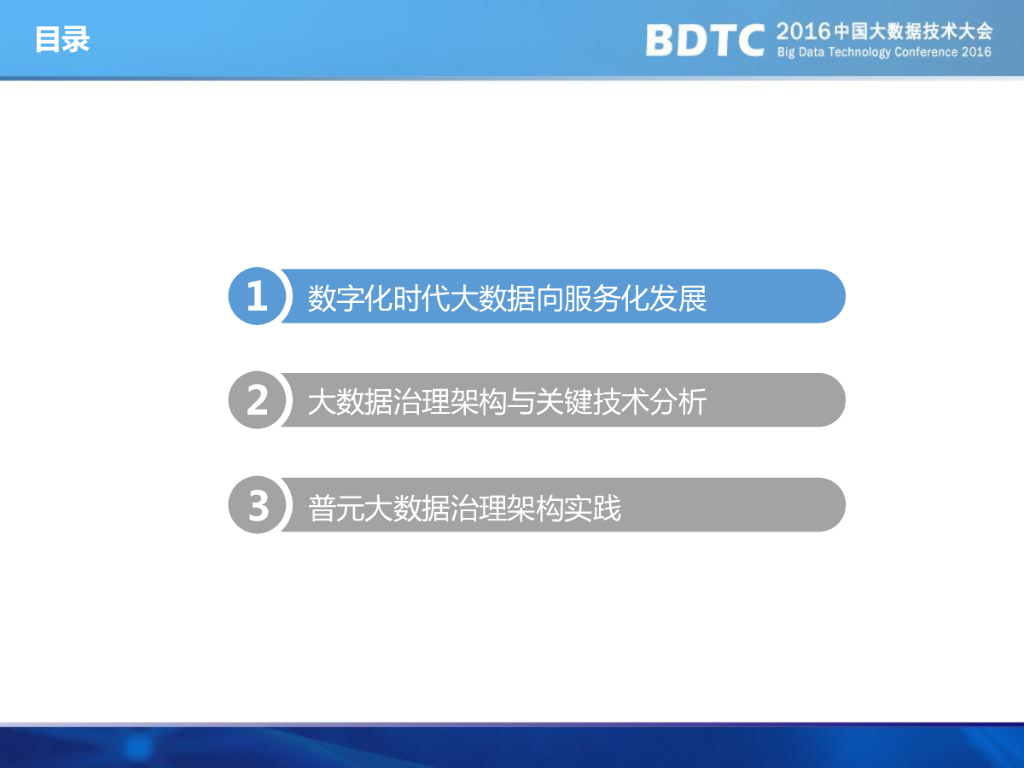 目录

BDTC 2016中国大数据技术大会
Big Data Technology Conference 2016

1 数字化时代大数据向服务化发展

2 大数据治理架构与关键技术分析

3 普元大数据治理架构实践